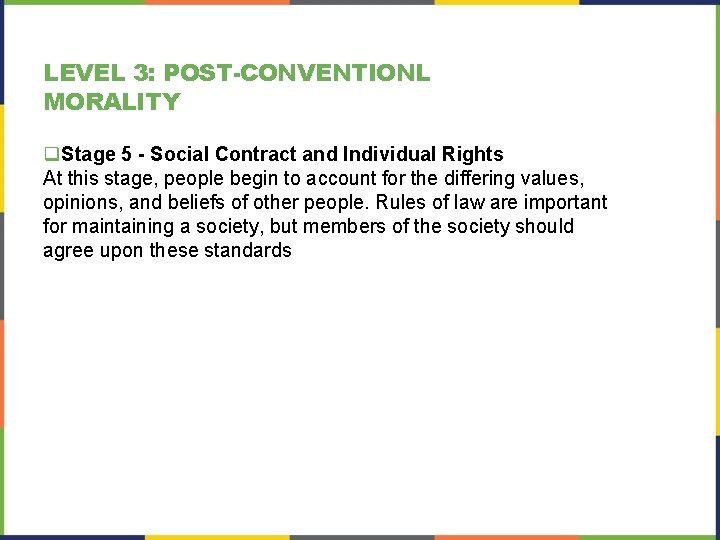 LEVEL 3: POST-CONVENTIONL MORALITY

❑Stage 5 - Social Contract and Individual Rights
At this stage, people begin to account for the differing values, opinions, and beliefs of other people. Rules of law are important for maintaining a society, but members of the society should agree upon these standards